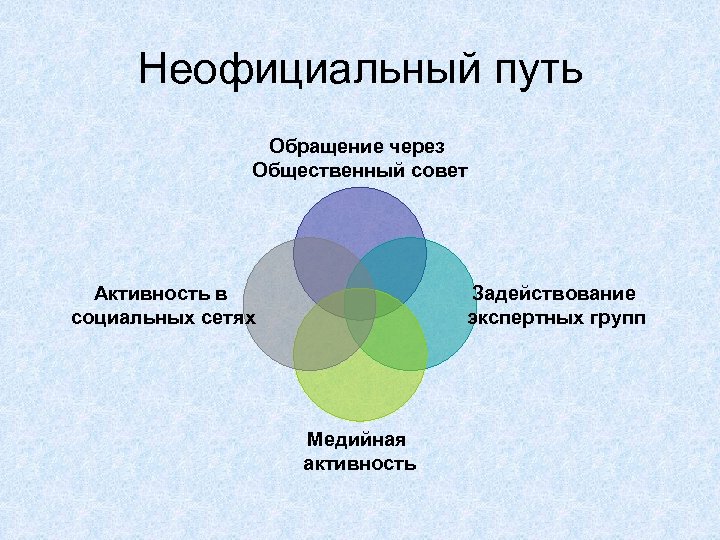 Неофициальный путь

Обращение через Общественный совет

Активность в социальных сетях

Задействование экспертных групп

Медийная активность